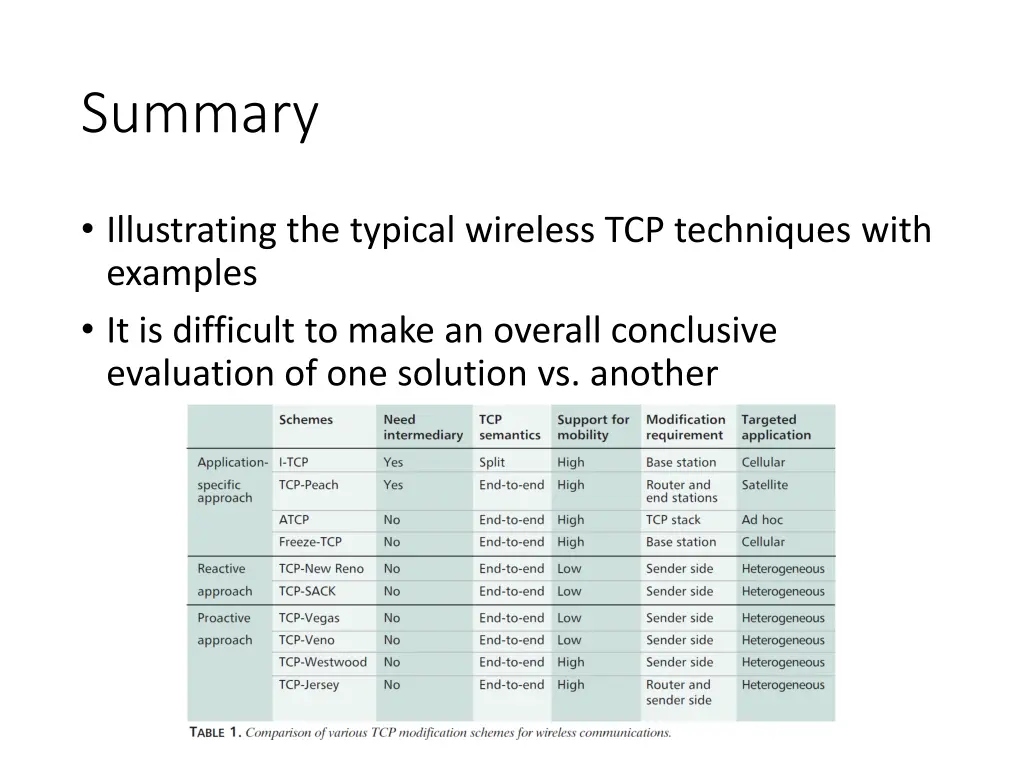 Summary

• Illustrating the typical wireless TCP techniques with examples
• It is difficult to make an overall conclusive evaluation of one solution vs. another

| | Schemes | Need intermediary | TCP semantics | Support for mobility | Modification requirement | Targeted application |
|---|---|---|---|---|---|---|
| Application-specific approach | I-TCP | Yes | Split | High | Base station | Cellular |
| | TCP-Peach | Yes | End-to-end | High | Router and end stations | Satellite |
| | ATCP | No | End-to-end | High | TCP stack | Ad hoc |
| | Freeze-TCP | No | End-to-end | High | Base station | Cellular |
| Reactive approach | TCP-New Reno | No | End-to-end | Low | Sender side | Heterogeneous |
| | TCP-SACK | No | End-to-end | Low | Sender side | Heterogeneous |
| Proactive approach | TCP-Vegas | No | End-to-end | Low | Sender side | Heterogeneous |
| | TCP-Veno | No | End-to-end | Low | Sender side | Heterogeneous |
| | TCP-Westwood | No | End-to-end | High | Sender side | Heterogeneous |
| | TCP-Jersey | No | End-to-end | High | Router and sender side | Heterogeneous |

TABLE 1. Comparison of various TCP modification schemes for wireless communications.